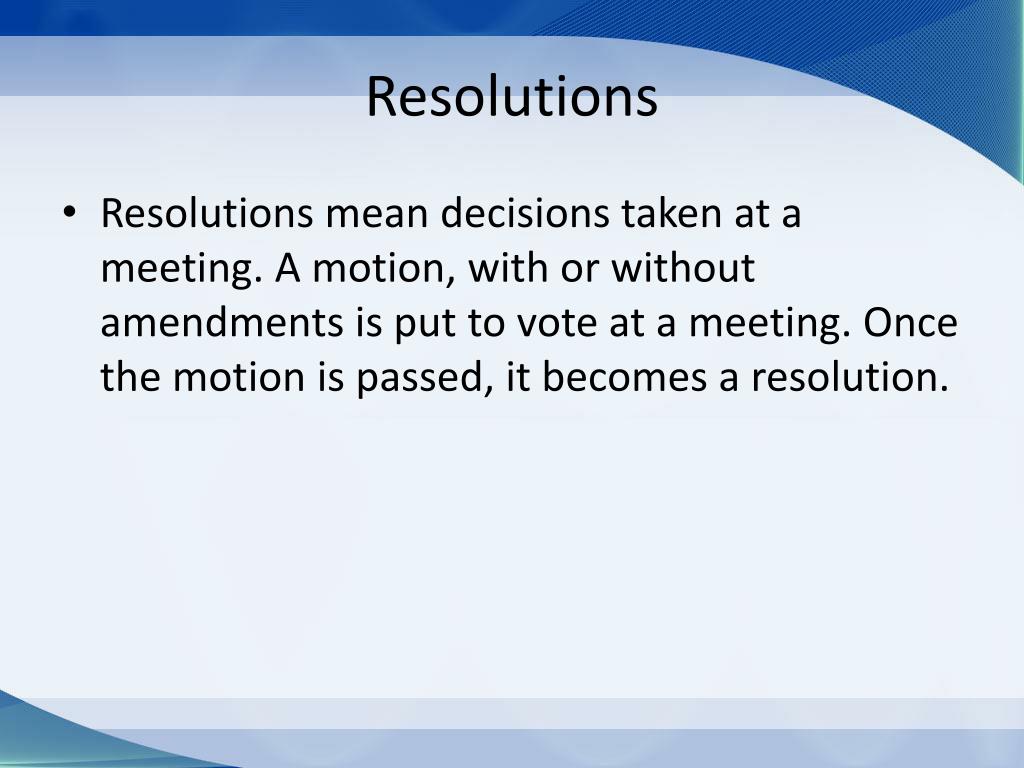 Resolutions

• Resolutions mean decisions taken at a meeting. A motion, with or without amendments is put to vote at a meeting. Once the motion is passed, it becomes a resolution.